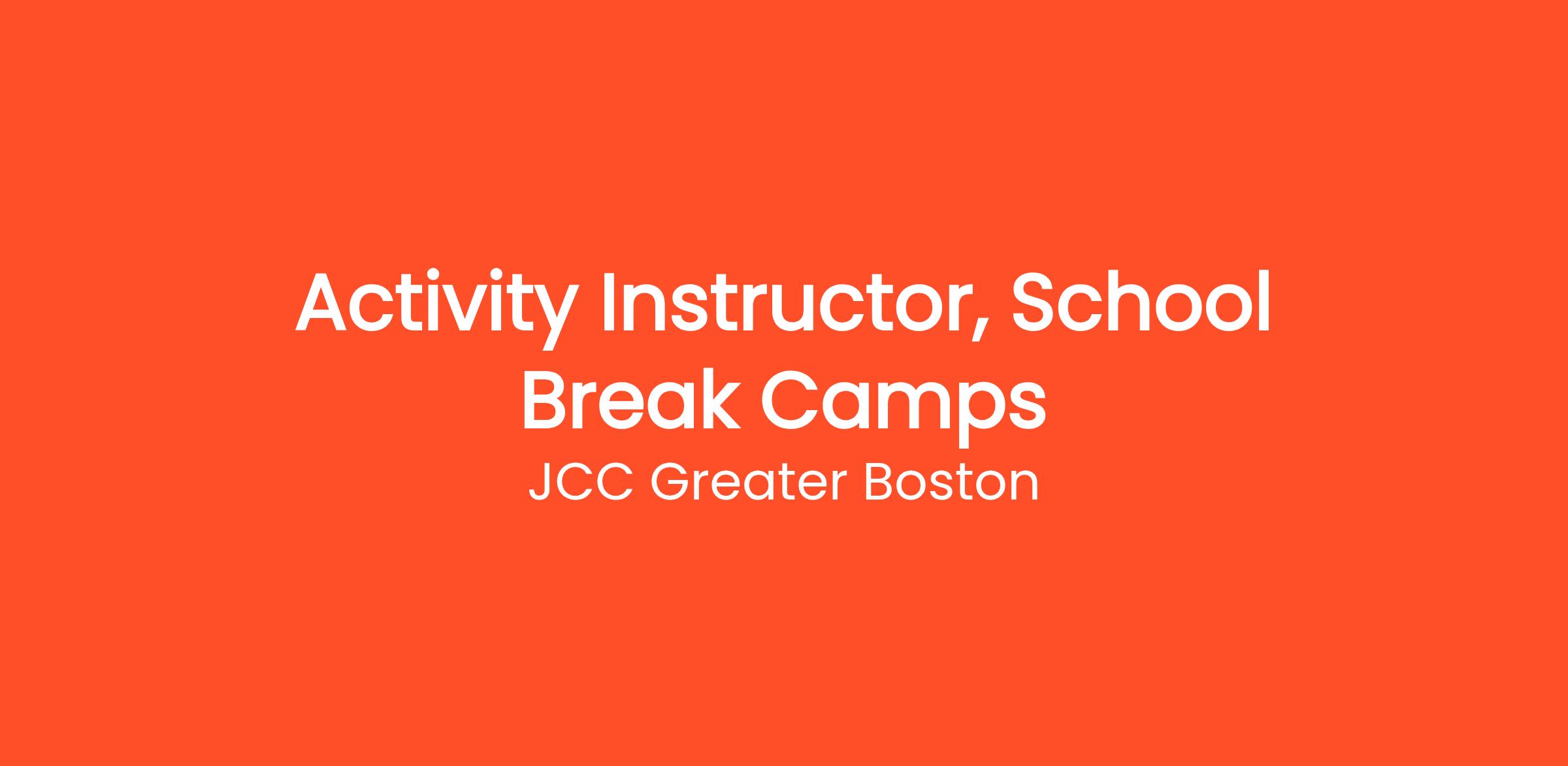 Activity Instructor, School Break Camps

JCC Greater Boston